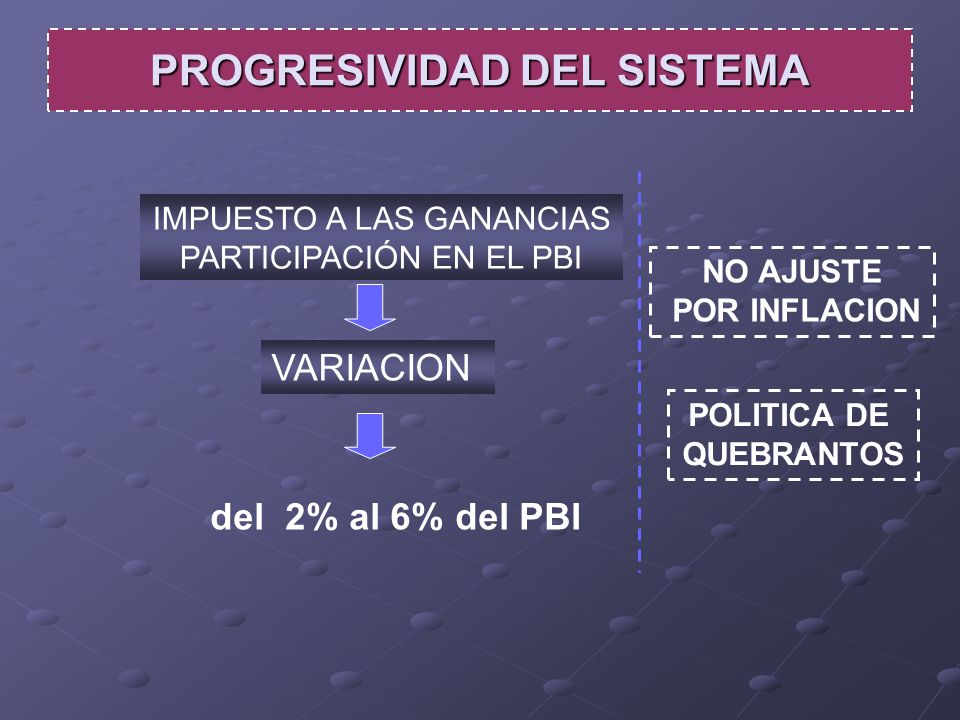 PROGRESIVIDAD DEL SISTEMA

IMPUESTO A LAS GANANCIAS
PARTICIPACIÓN EN EL PBI

VARIACION

del 2% al 6% del PBI

NO AJUSTE POR INFLACION

POLITICA DE QUEBRANTOS